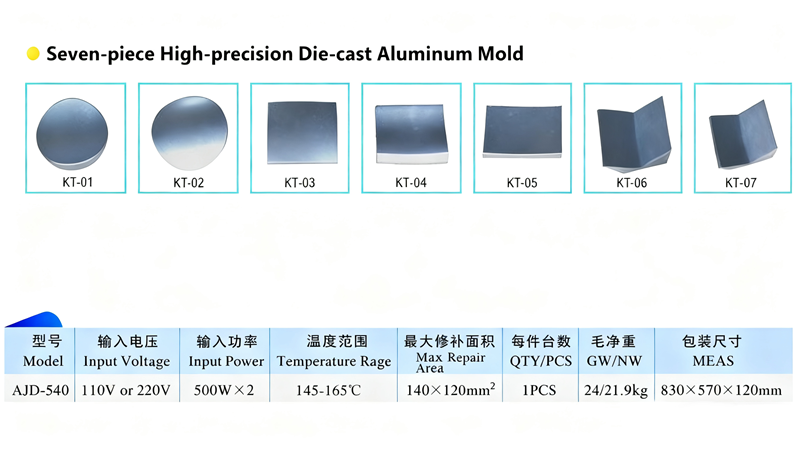 Seven-piece High-precision Die-cast Aluminum Mold

KT-01

KT-02

KT-03

KT-04

KT-05

KT-06

KT-07

| 型号 Model | 输入电压 Input Voltage | 输入功率 Input Power | 温度范围 Temperature Rage | 最大修补面积 Max Repair Area | 每件台数 QTY/PCS | 毛净重 GW/NW | 包装尺寸 MEAS |
|---|---|---|---|---|---|---|---|
| AJD-540 | 110V or 220V | 500W×2 | 145-165℃ | 140×120mm$^2$ | 1PCS | 24/21.9kg | 830×570×120mm |